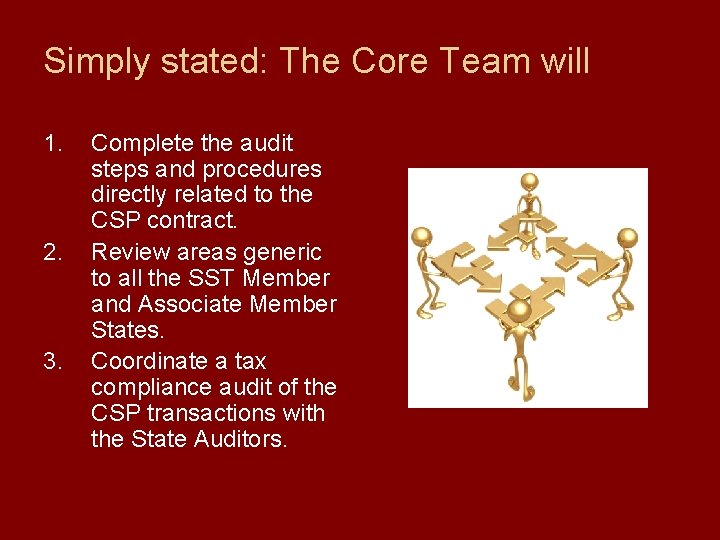 Simply stated: The Core Team will

1. Complete the audit steps and procedures directly related to the CSP contract.
2. Review areas generic to all the SST Member and Associate Member States.
3. Coordinate a tax compliance audit of the CSP transactions with the State Auditors.